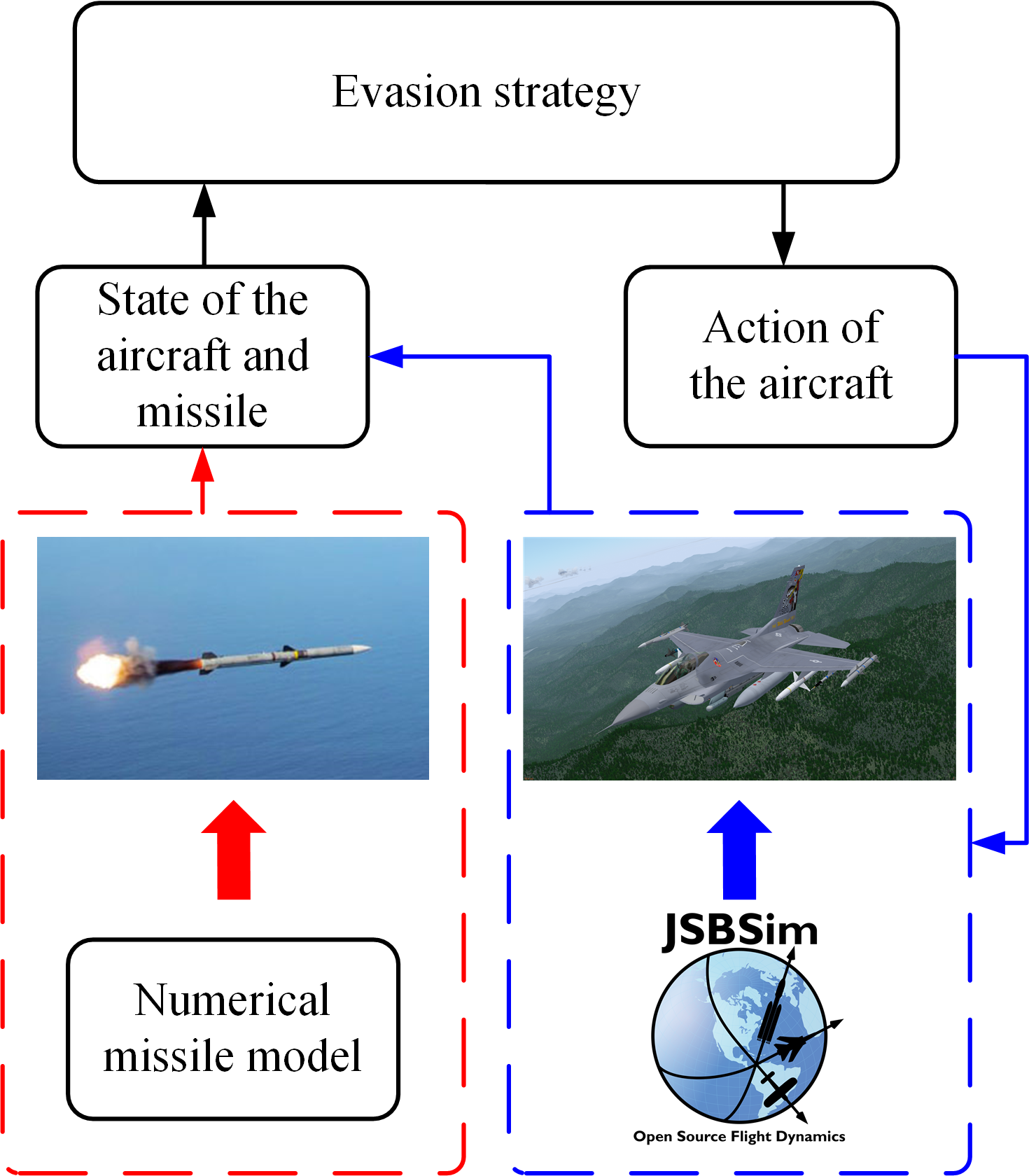 Evasion strategy

State of the aircraft and missile

Action of the aircraft

Numerical missile model

JSBSim

Open Source Flight Dynamics